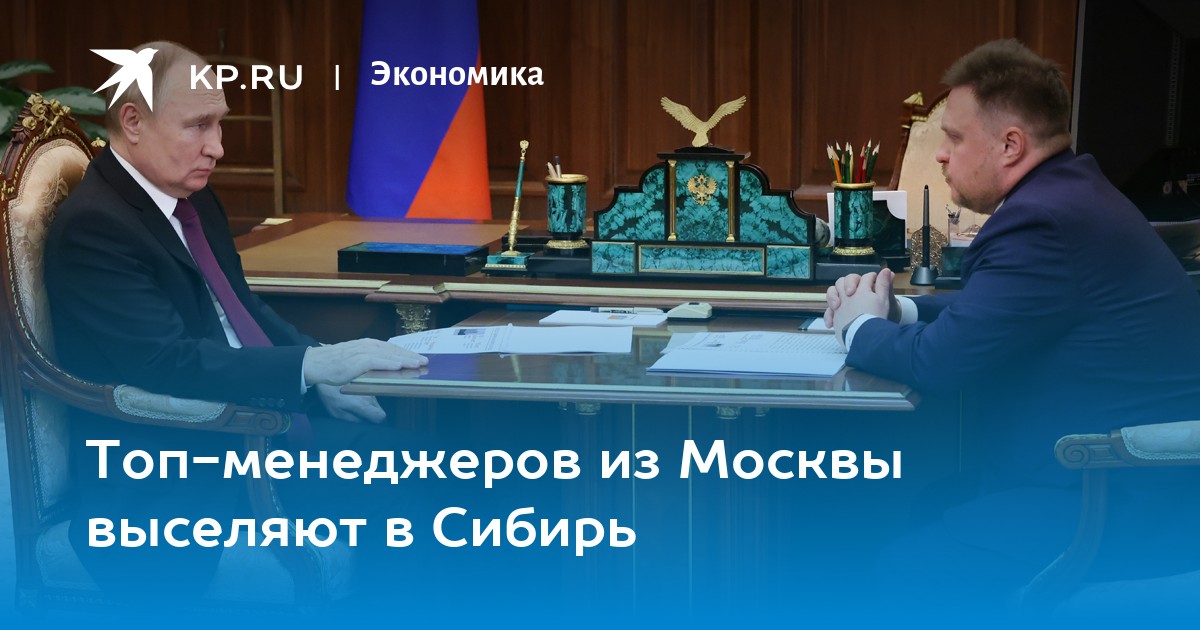 KP.RU | Экономика

Топ-менеджеров из Москвы выселяют в Сибирь